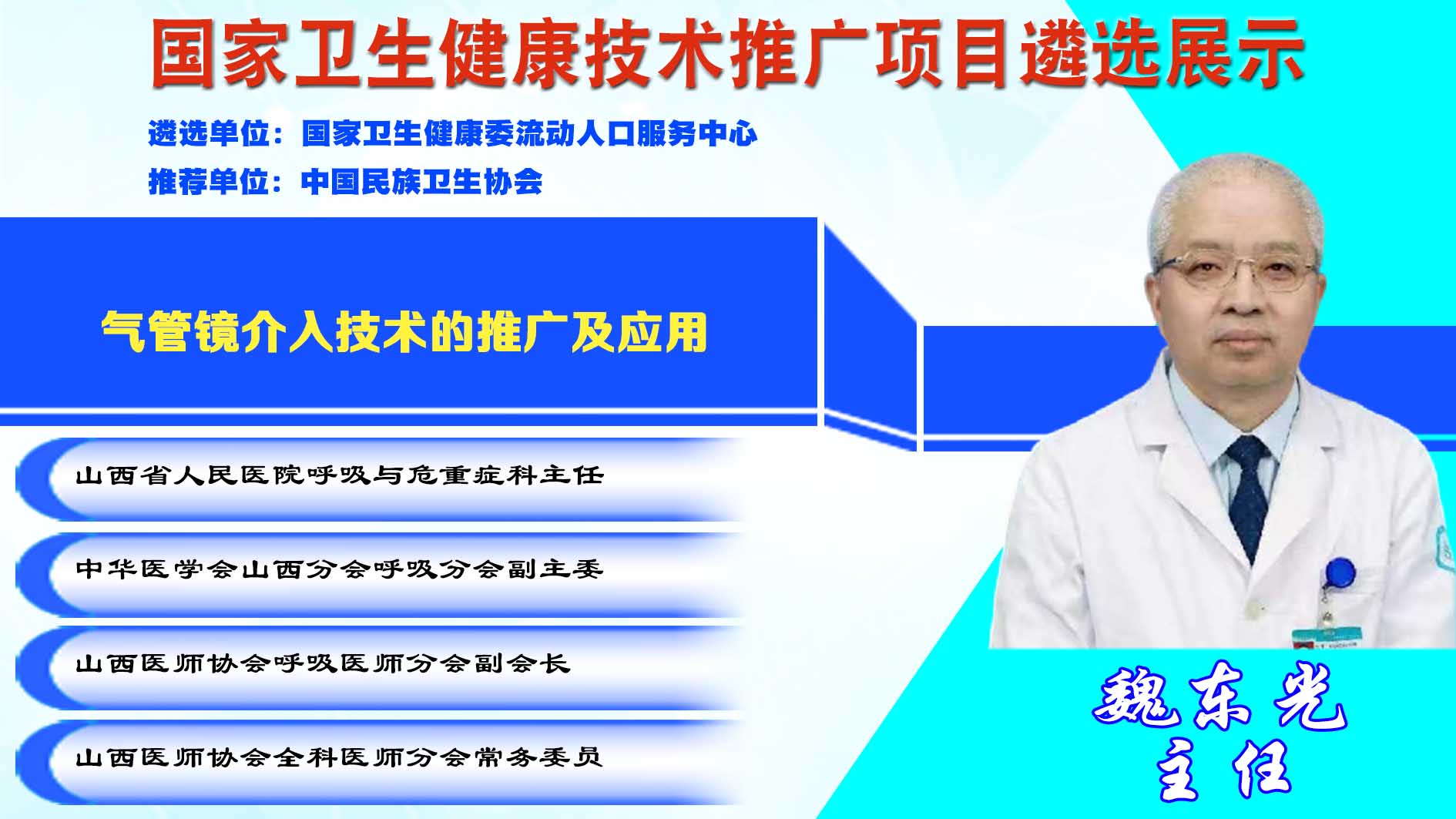 国家卫生健康技术推广项目遴选展示

遴选单位：国家卫生健康委流动人口服务中心
推荐单位：中国民族卫生协会

气管镜介入技术的推广及应用

山西省人民医院呼吸与危重症科主任

中华医学会山西分会呼吸分会副主委

山西医师协会呼吸医师分会副会长

山西医师协会全科医师分会常务委员

魏东光
主任